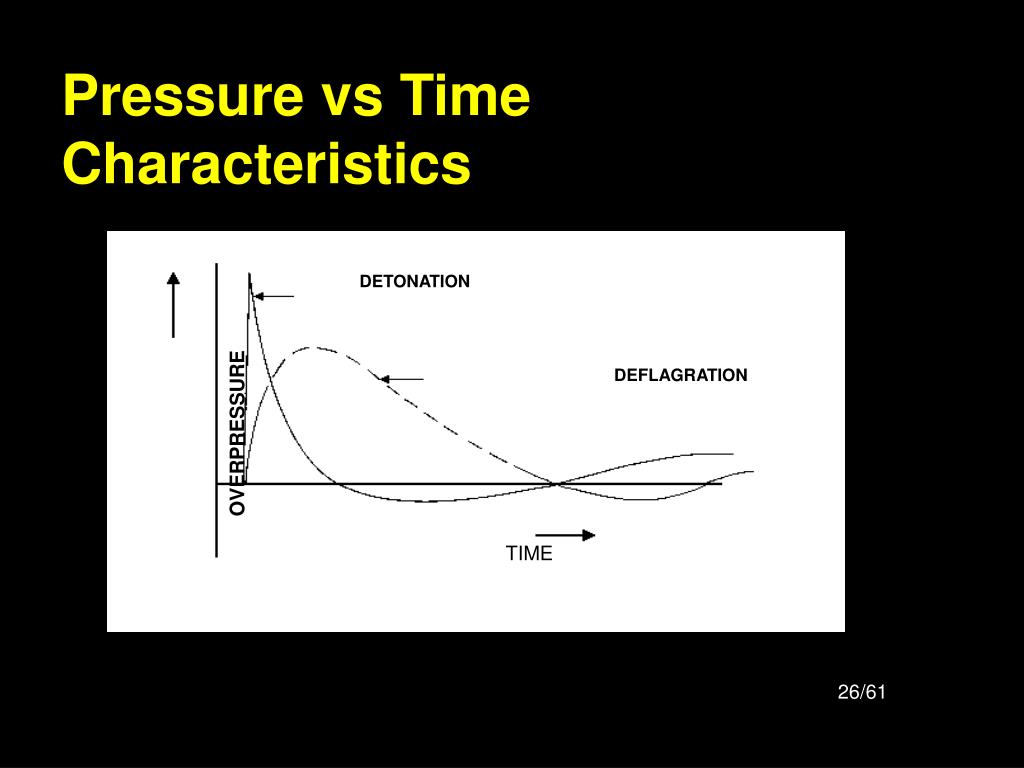 Pressure vs Time Characteristics

DETONATION

DEFLAGRATION

OVERPRESSURE

TIME

26/61